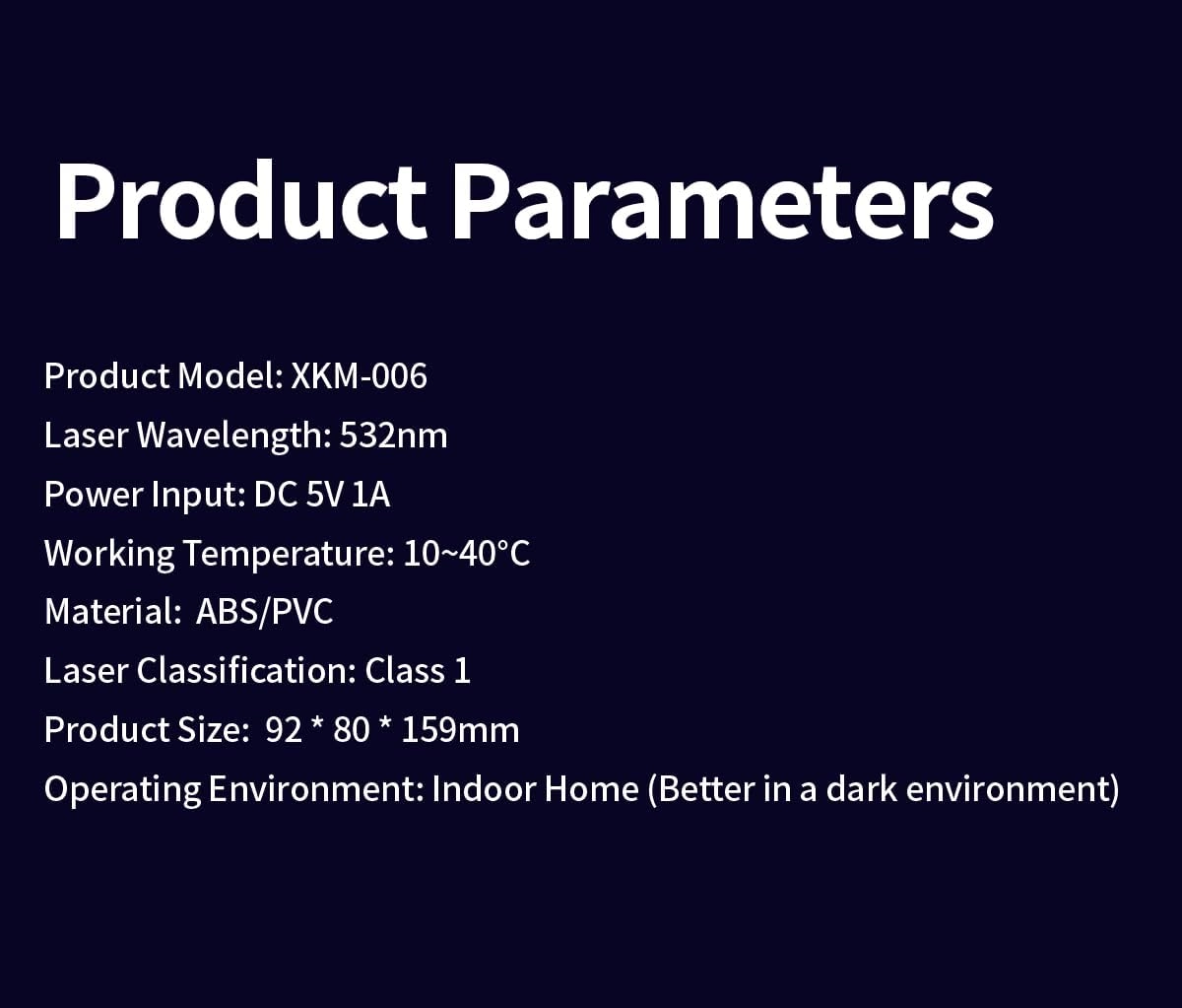 Product Parameters

Product Model: XKM-006
Laser Wavelength: 532nm
Power Input: DC 5V 1A
Working Temperature: 10~40°C
Material: ABS/PVC
Laser Classification: Class 1
Product Size: 92 * 80 * 159mm
Operating Environment: Indoor Home (Better in a dark environment)